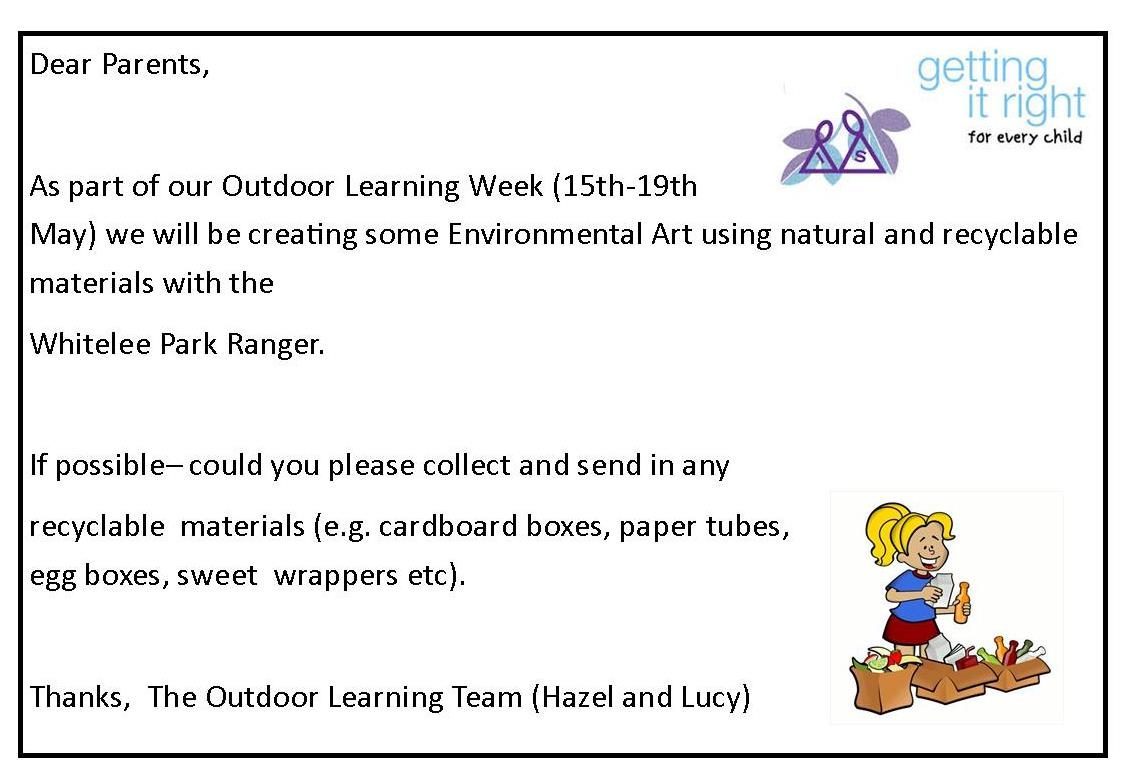 Dear Parents,

getting it right for every child

As part of our Outdoor Learning Week (15th-19th May) we will be creating some Environmental Art using natural and recyclable materials with the Whitelee Park Ranger.

If possible– could you please collect and send in any recyclable materials (e.g. cardboard boxes, paper tubes, egg boxes, sweet wrappers etc).

Thanks, The Outdoor Learning Team (Hazel and Lucy)